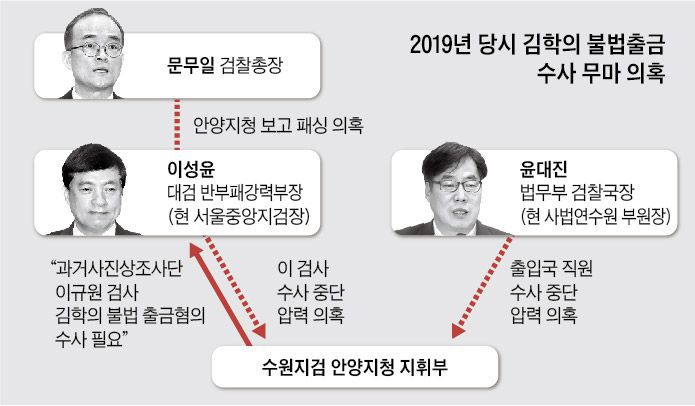 2019년 당시 김학의 불법출금 수사 무마 의혹

문무일 검찰총장

안양지청 보고 패싱 의혹

이성윤
대검 반부패강력부장
(현 서울중앙지검장)

윤대진
법무부 검찰국장
(현 사법연수원 부원장)

"과거사진상조사단
이규원 검사
김학의 불법 출금혐의
수사 필요"

이 검사
수사 중단
압력 의혹

출입국 직원
수사 중단
압력 의혹

수원지검 안양지청 지휘부